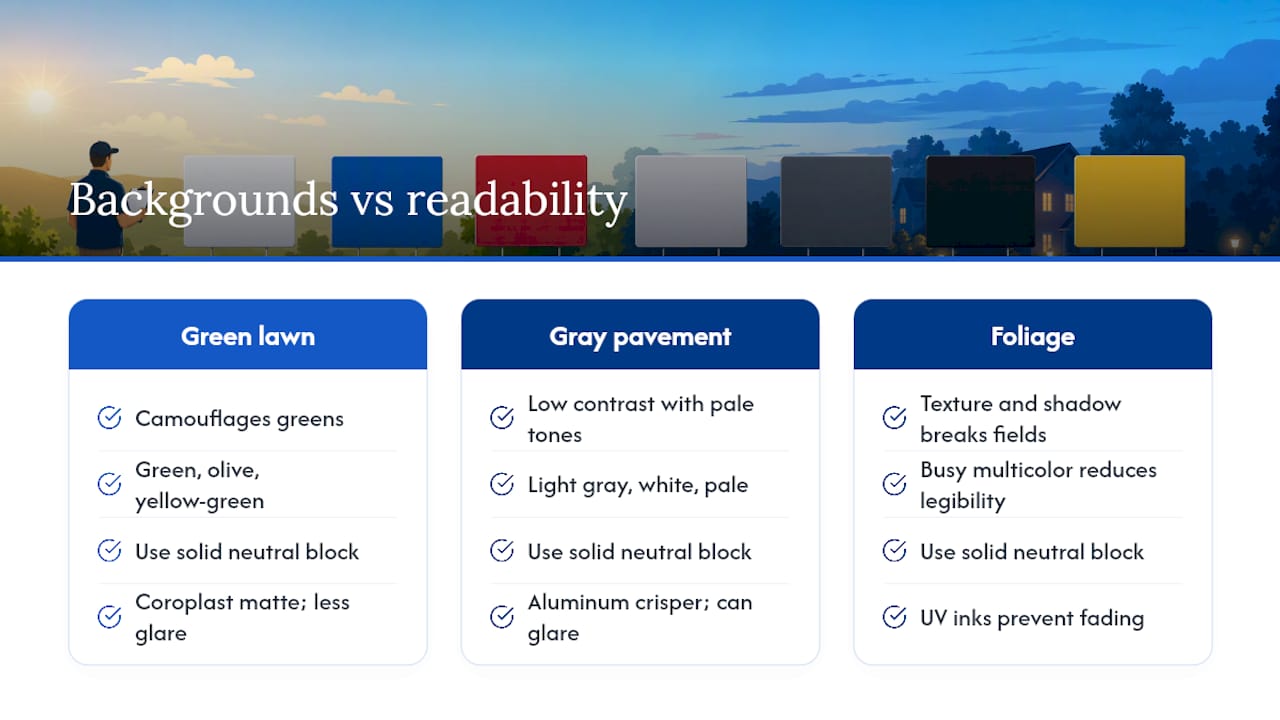 Backgrounds vs readability

Green lawn

Camouflages greens

Green, olive, yellow-green

Use solid neutral block

Coroplast matte; less glare

Gray pavement

Low contrast with pale tones

Light gray, white, pale

Use solid neutral block

Aluminum crisper; can glare

Foliage

Texture and shadow breaks fields

Busy multicolor reduces legibility

Use solid neutral block

UV inks prevent fading